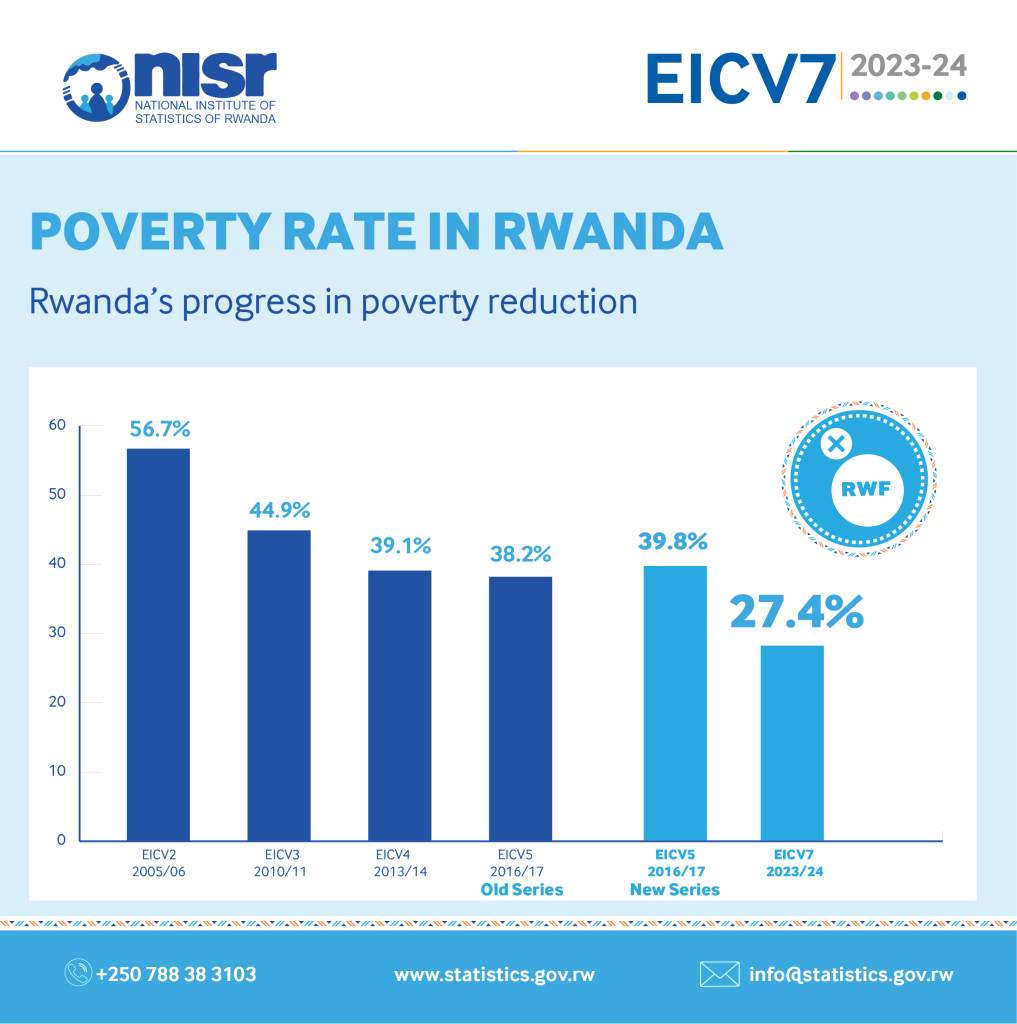 nisr
NATIONAL INSTITUTE OF STATISTICS OF RWANDA

EICV7 2023-24

POVERTY RATE IN RWANDA

Rwanda's progress in poverty reduction

60
50
40
30
20
10
0

56.7%
44.9%
39.1%
38.2%
39.8%
27.4%

RWF

EICV2 2005/06
EICV3 2010/11
EICV4 2013/14
EICV5 2016/17
Old Series
EICV5 2016/17
New Series
EICV7 2023/24

+250 788 38 3103
www.statistics.gov.rw
info@statistics.gov.rw